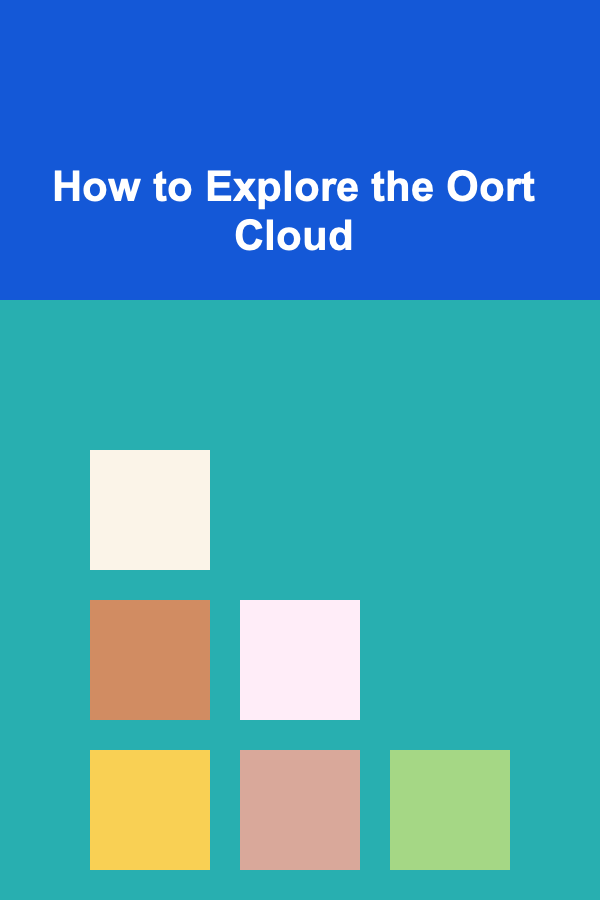 How to Explore the Oort Cloud